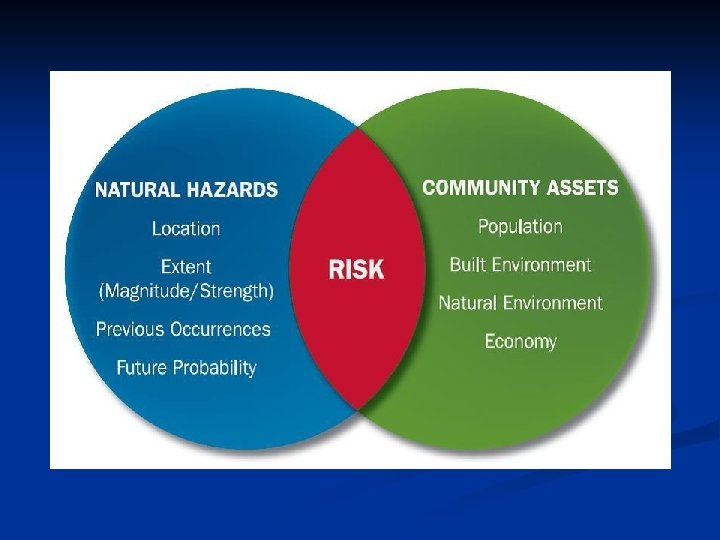 NATURAL HAZARDS
Location
Extent (Magnitude/Strength)
Previous Occurrences
Future Probability

RISK

COMMUNITY ASSETS
Population
Built Environment
Natural Environment
Economy